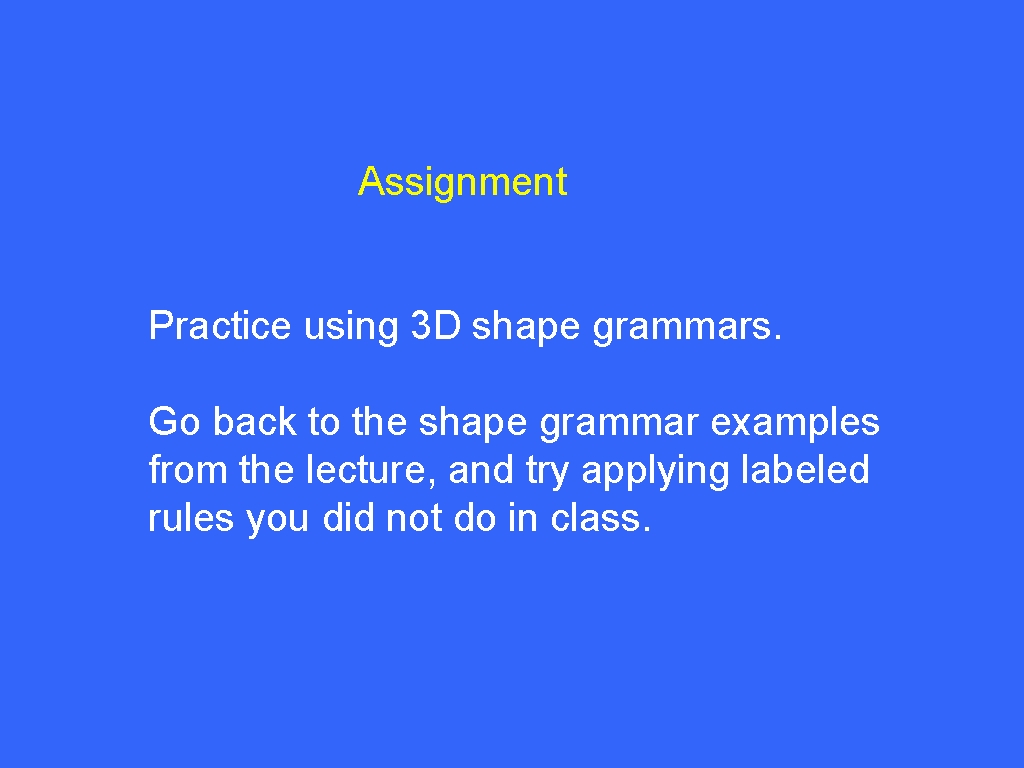 Assignment

Practice using 3D shape grammars.

Go back to the shape grammar examples from the lecture, and try applying labeled rules you did not do in class.